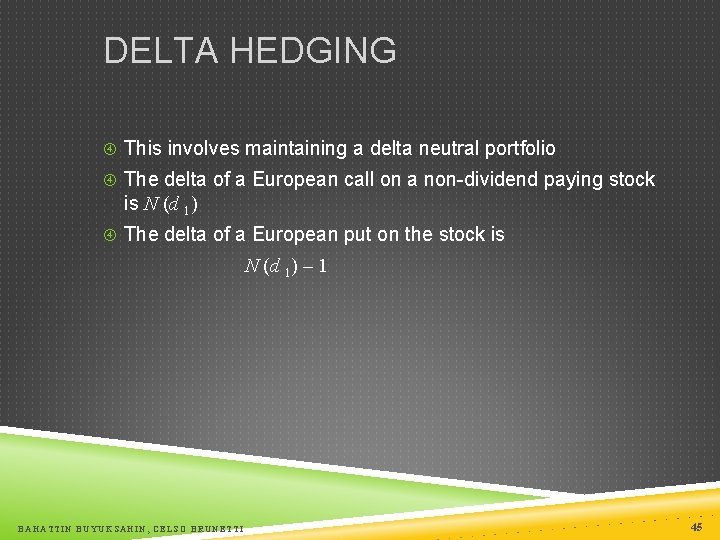 DELTA HEDGING

This involves maintaining a delta neutral portfolio

The delta of a European call on a non-dividend paying stock is $N(d_1)$

The delta of a European put on the stock is

$N(d_1) - 1$

BAHATTIN BUYUKSAHIN, CELSO BRUNETTI

45